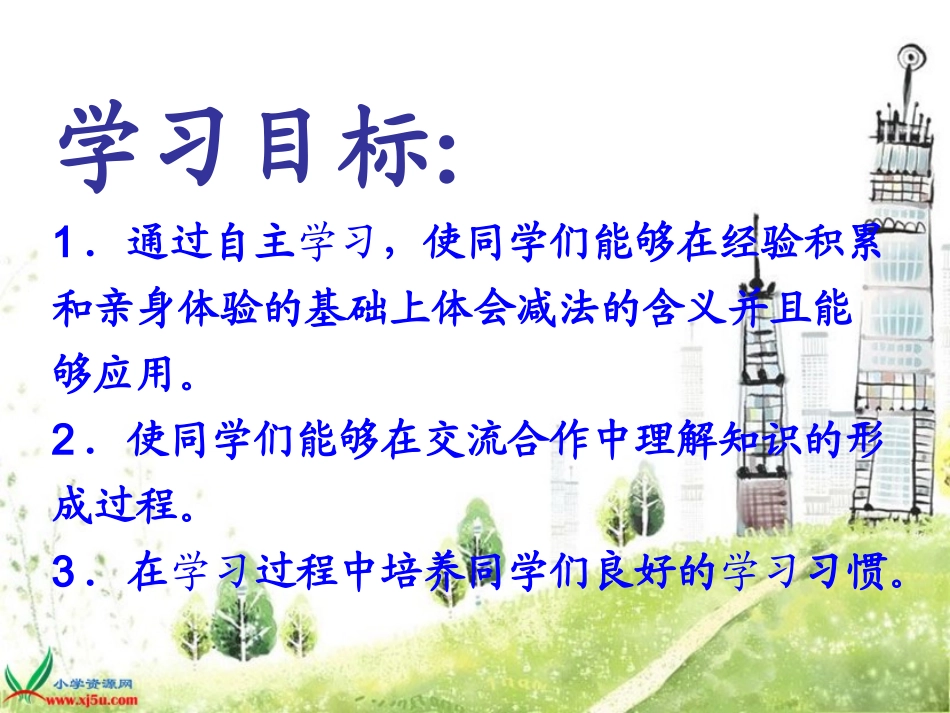 学习目标:

1．通过自主学习，使同学们能够在经验积累和亲身体验的基础上体会减法的含义并且能够应用。

2．使同学们能够在交流合作中理解知识的形成过程。

3．在学习过程中培养同学们良好的学习习惯。

小学资源网
www.xj5u.com